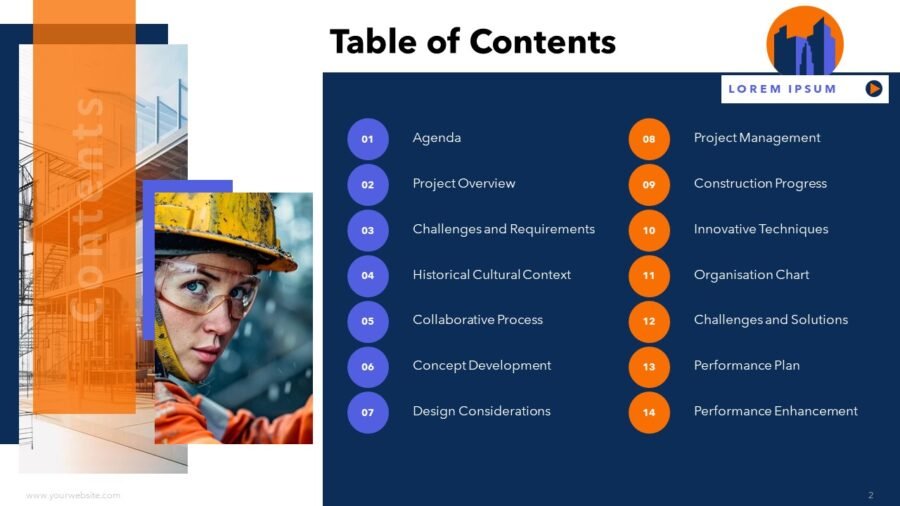 Contents

Table of Contents

LOREM IPSUM

01 Agenda
02 Project Overview
03 Challenges and Requirements
04 Historical Cultural Context
05 Collaborative Process
06 Concept Development
07 Design Considerations

08 Project Management
09 Construction Progress
10 Innovative Techniques
11 Organisation Chart
12 Challenges and Solutions
13 Performance Plan
14 Performance Enhancement

www.yourwebsite.com

2